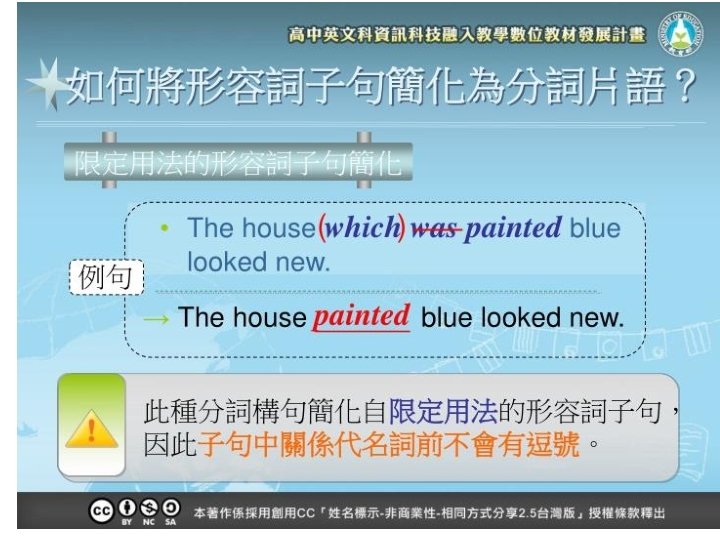 高中英文科資訊科技融入教學數位教材發展計畫

如何將形容詞子句簡化為分詞片語？

限定用法的形容詞子句簡化

例句

• The house (which) was painted blue looked new.

→ The house painted blue looked new.

此種分詞構句簡化自限定用法的形容詞子句，因此子句中關係代名詞前不會有逗號。

BY NC SA 本著作係採用創用CC「姓名標示-非商業性-相同方式分享2.5台灣版」授權條款釋出